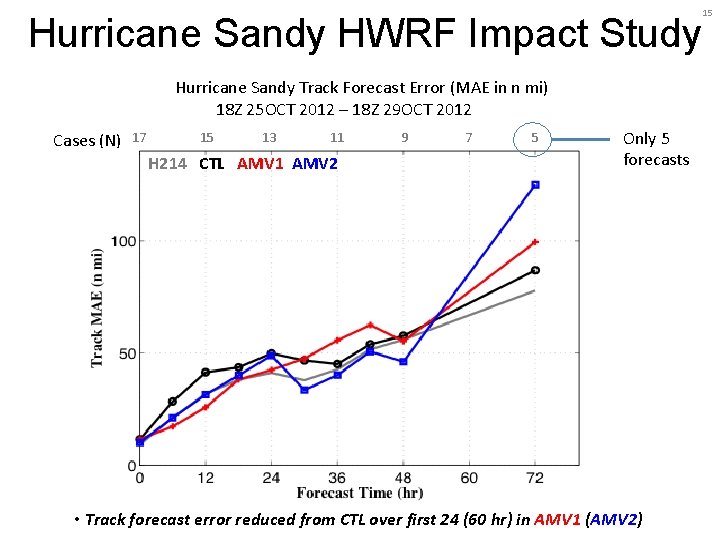 15

Hurricane Sandy HWRF Impact Study

Hurricane Sandy Track Forecast Error (MAE in n mi)
18Z 25OCT 2012 – 18Z 29OCT 2012

Cases (N) 17 15 13 11 9 7 5

Only 5 forecasts

H214 CTL AMV1 AMV2

Track MAE (n mi)

100

50

0

0 12 24 36 48 60 72

Forecast Time (hr)

• Track forecast error reduced from CTL over first 24 (60 hr) in AMV1 (AMV2)